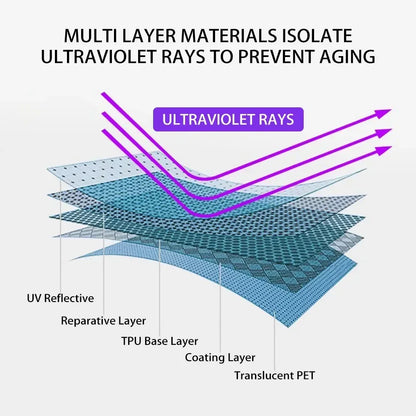 MULTI LAYER MATERIALS ISOLATE ULTRAVIOLET RAYS TO PREVENT AGING

ULTRAVIOLET RAYS

UV Reflective

Reparative Layer

TPU Base Layer

Coating Layer

Translucent PET